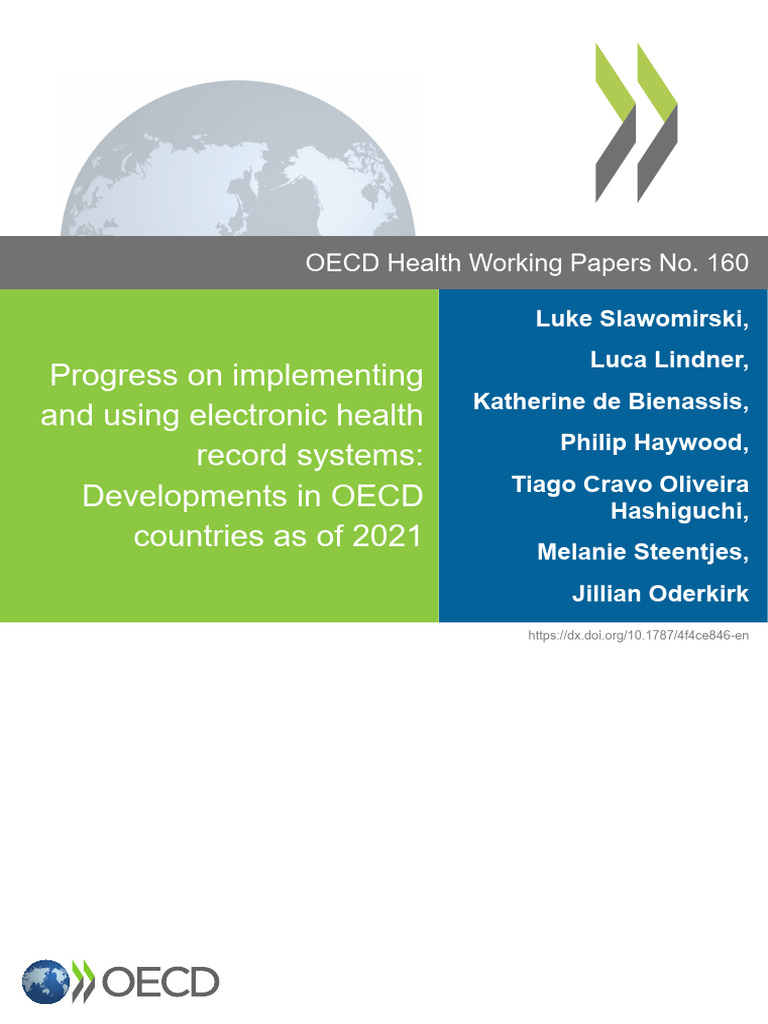 OECD Health Working Papers No. 160

Progress on implementing and using electronic health record systems: Developments in OECD countries as of 2021

Luke Slawomirski,

Luca Lindner,

Katherine de Bienassis,

Philip Haywood,

Tiago Cravo Oliveira Hashiguchi,

Melanie Steentjes,

Jillian Oderkirk

https://dx.doi.org/10.1787/4f4ce846-en

OECD